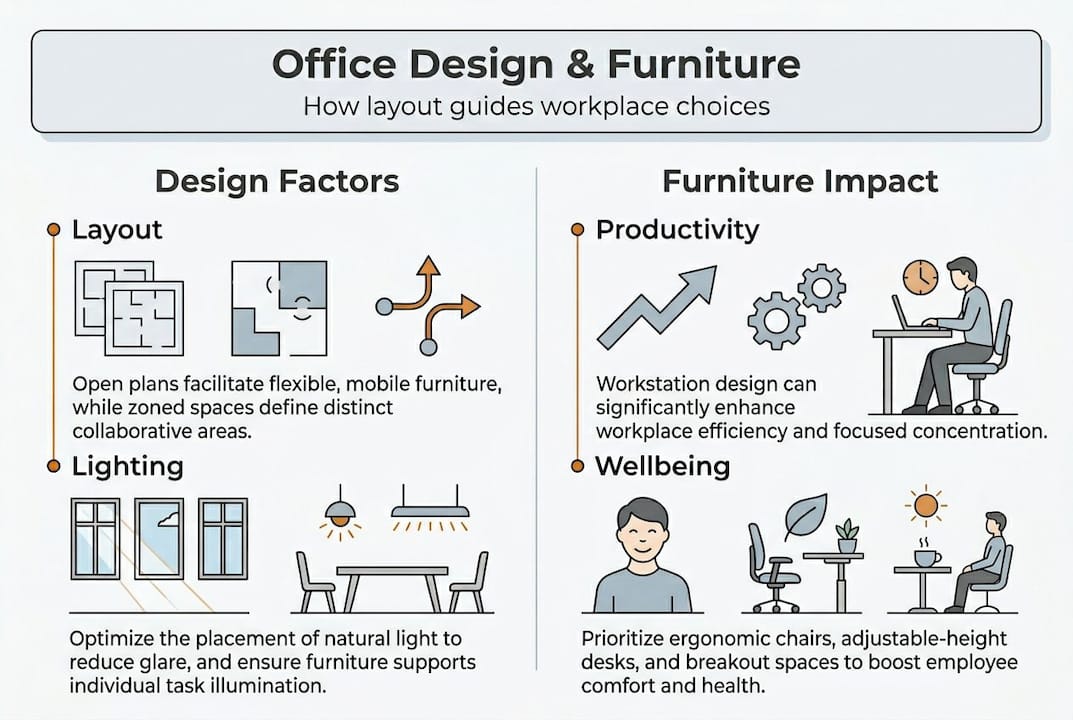 Office Design & Furniture
How layout guides workplace choices

Design Factors

Layout

Open plans facilitate flexible, mobile furniture, while zoned spaces define distinct collaborative areas.

Lighting

Optimize the placement of natural light to reduce glare, and ensure furniture supports individual task illumination.

Furniture Impact

Productivity

Workstation design can significantly enhance workplace efficiency and focused concentration.

Wellbeing

Prioritize ergonomic chairs, adjustable-height desks, and breakout spaces to boost employee comfort and health.